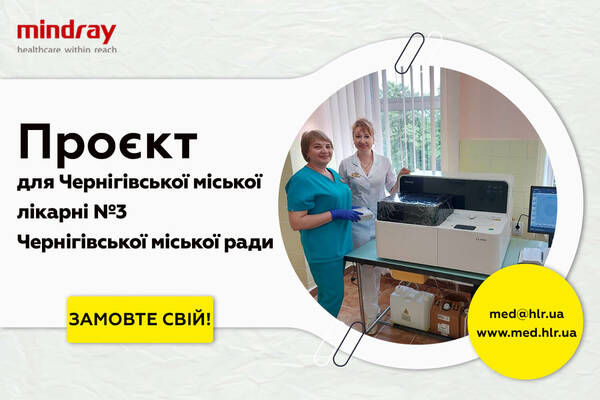 mindray
healthcare within reach

Проєкт
для Чернігівської міської лікарні №3 Чернігівської міської ради

ЗАМОВТЕ СВІЙ!

med@hlr.ua
www.med.hlr.ua